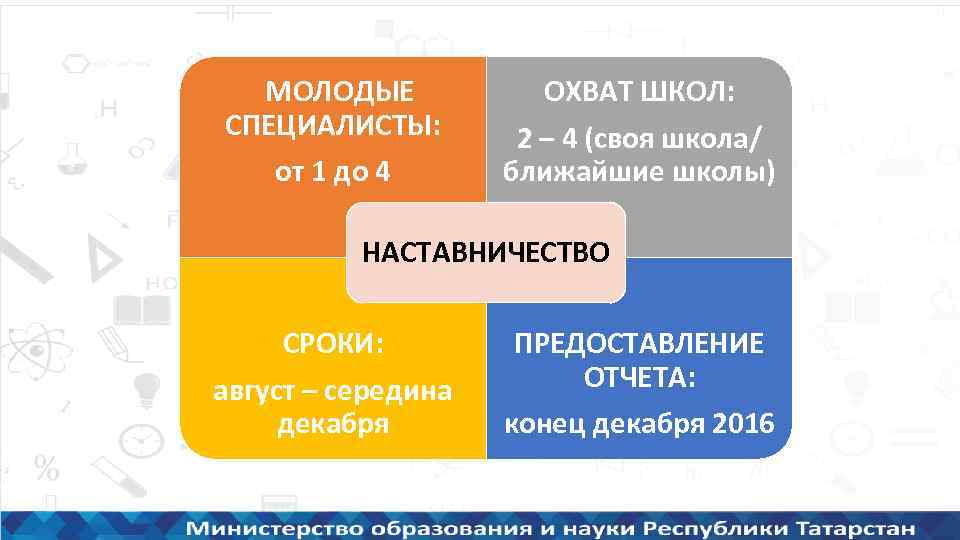 МОЛОДЫЕ СПЕЦИАЛИСТЫ:

от 1 до 4

ОХВАТ ШКОЛ:

2 – 4 (своя школа/ ближайшие школы)

НАСТАВНИЧЕСТВО

СРОКИ:

август – середина декабря

ПРЕДОСТАВЛЕНИЕ ОТЧЕТА:

конец декабря 2016

Министерство образования и науки Республики Татарстан